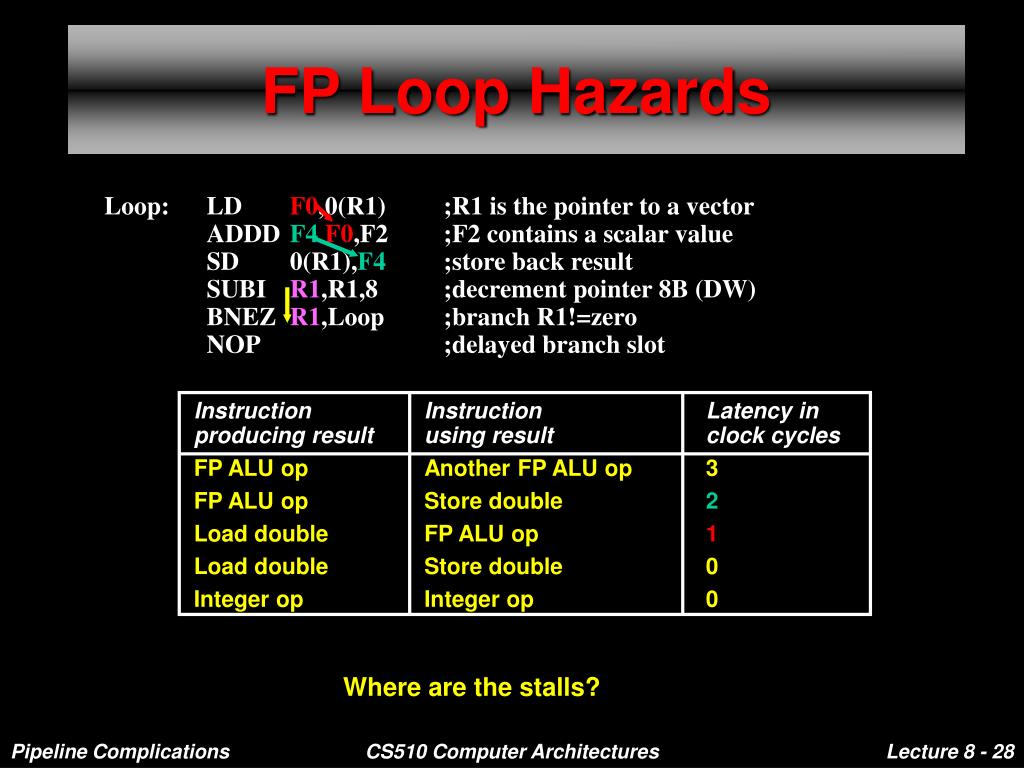 FP Loop Hazards

Loop: LD F0,0(R1) ;R1 is the pointer to a vector
ADDD F4,F0,F2 ;F2 contains a scalar value
SD 0(R1),F4 ;store back result
SUBI R1,R1,8 ;decrement pointer 8B (DW)
BNEZ R1,Loop ;branch R1!=zero
NOP ;delayed branch slot

| Instruction producing result | Instruction using result | Latency in clock cycles |
|---|---|---|
| FP ALU op | Another FP ALU op | 3 |
| FP ALU op | Store double | 2 |
| Load double | FP ALU op | 1 |
| Load double | Store double | 0 |
| Integer op | Integer op | 0 |

Where are the stalls?

Pipeline Complications CS510 Computer Architectures Lecture 8 - 28